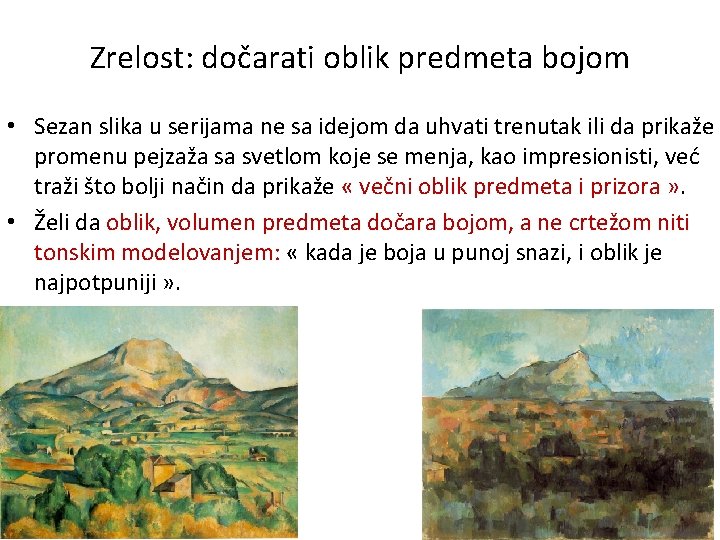 Zrelost: dočarati oblik predmeta bojom

• Sezan slika u serijama ne sa idejom da uhvati trenutak ili da prikaže promenu pejzaža sa svetlom koje se menja, kao impresionisti, već traži što bolji način da prikaže « večni oblik predmeta i prizora ».
• Želi da oblik, volumen predmeta dočara bojom, a ne crtežom niti tonskim modelovanjem: « kada je boja u punoj snazi, i oblik je najpotpuniji ».